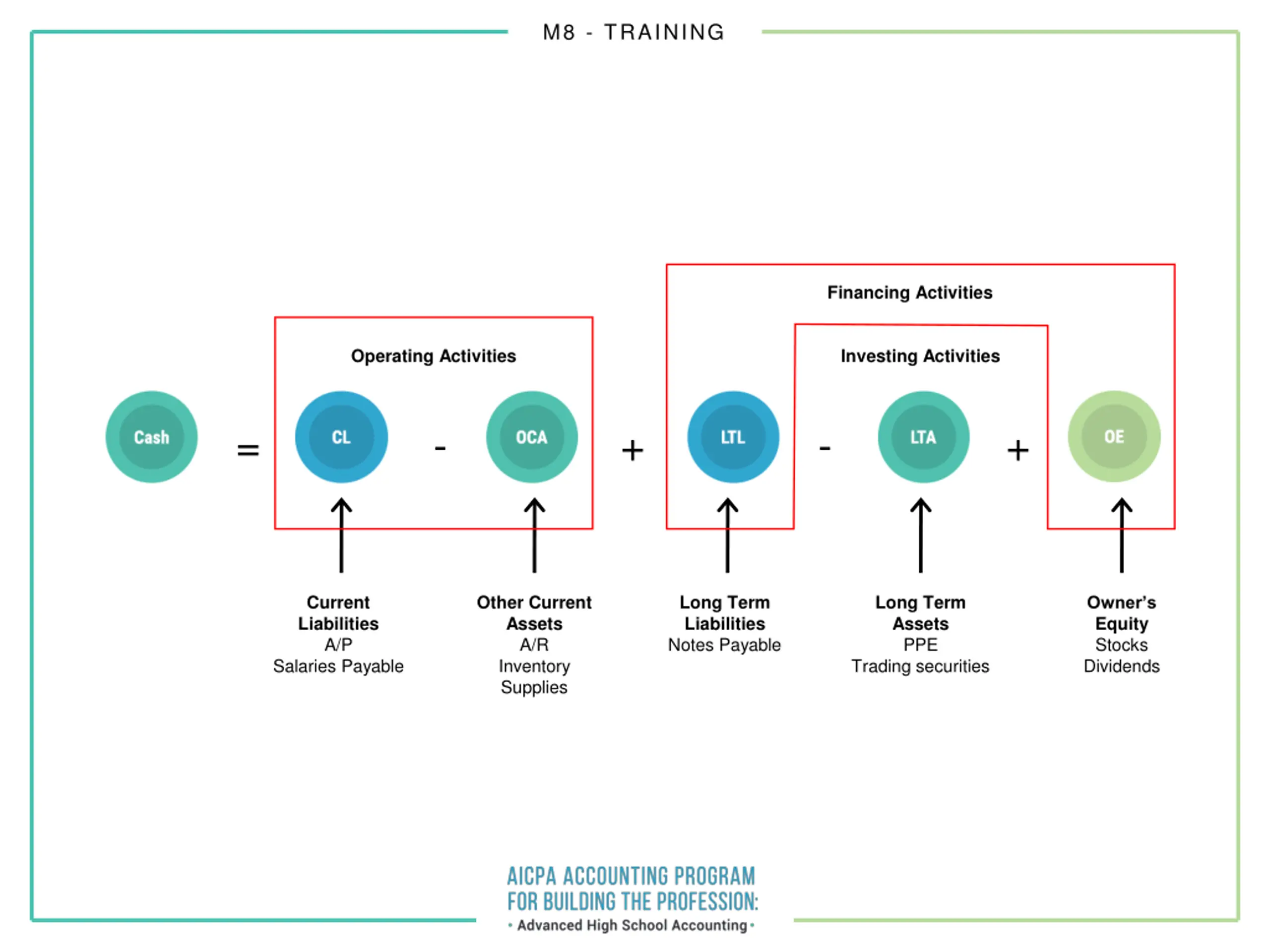 M8 - TRAINING

Financing Activities

Operating Activities

Investing Activities

Cash = CL - OCA + LTL - LTA + OE

Current Liabilities
A/P
Salaries Payable

Other Current Assets
A/R
Inventory
Supplies

Long Term Liabilities
Notes Payable

Long Term Assets
PPE
Trading securities

Owner's Equity
Stocks
Dividends

AICPA ACCOUNTING PROGRAM
FOR BUILDING THE PROFESSION:
• Advanced High School Accounting •